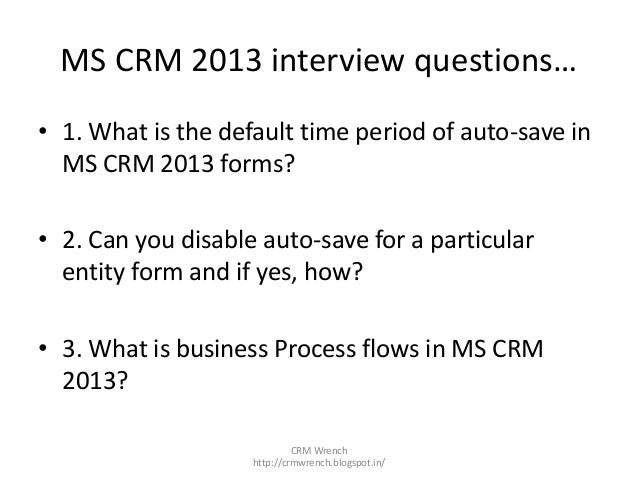 MS CRM 2013 interview questions…

• 1. What is the default time period of auto-save in MS CRM 2013 forms?

• 2. Can you disable auto-save for a particular entity form and if yes, how?

• 3. What is business Process flows in MS CRM 2013?

CRM Wrench
http://crmwrench.blogspot.in/